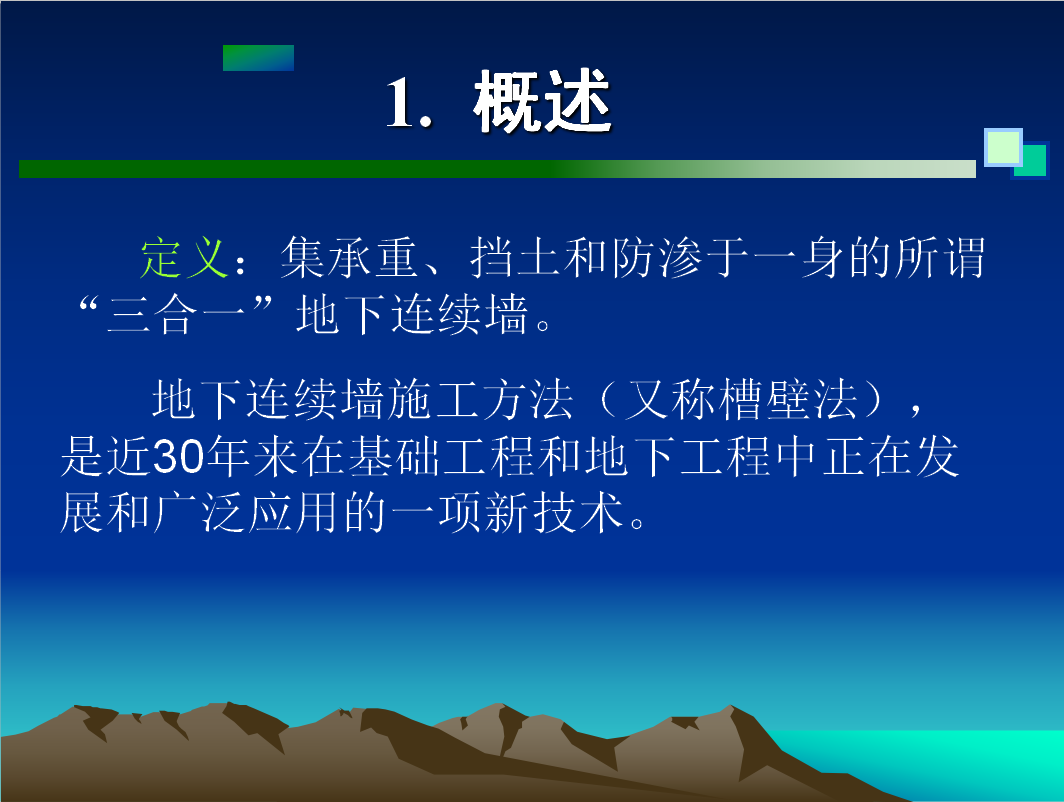 1. 概述

定义：集承重、挡土和防渗于一身的所谓“三合一”地下连续墙。

地下连续墙施工方法（又称槽壁法），是近30年来在基础工程和地下工程中正在发展和广泛应用的一项新技术。